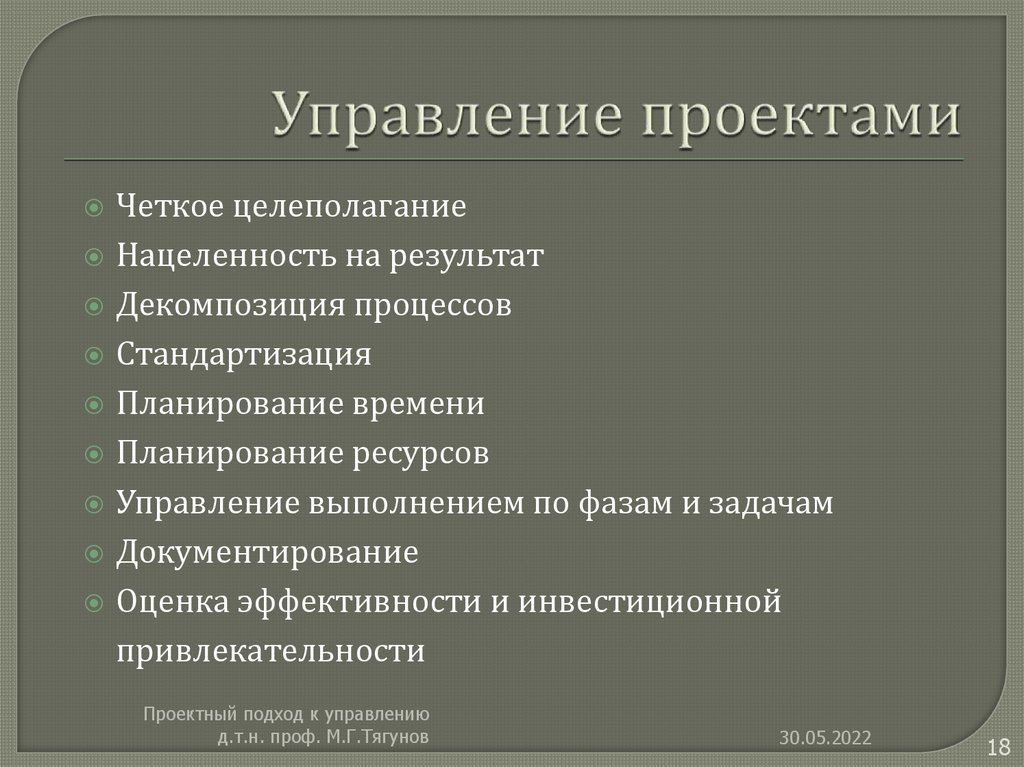 Управление проектами

Четкое целеполагание
Нацеленность на результат
Декомпозиция процессов
Стандартизация
Планирование времени
Планирование ресурсов
Управление выполнением по фазам и задачам
Документирование
Оценка эффективности и инвестиционной привлекательности

Проектный подход к управлению
д.т.н. проф. М.Г.Тягунов

30.05.2022

18